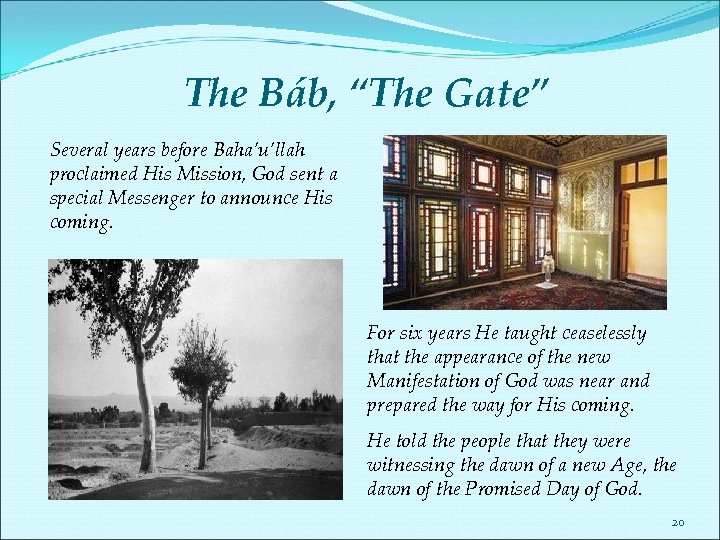 The Báb, “The Gate”

Several years before Baha’u’llah proclaimed His Mission, God sent a special Messenger to announce His coming.

For six years He taught ceaselessly that the appearance of the new Manifestation of God was near and prepared the way for His coming.

He told the people that they were witnessing the dawn of a new Age, the dawn of the Promised Day of God.

20